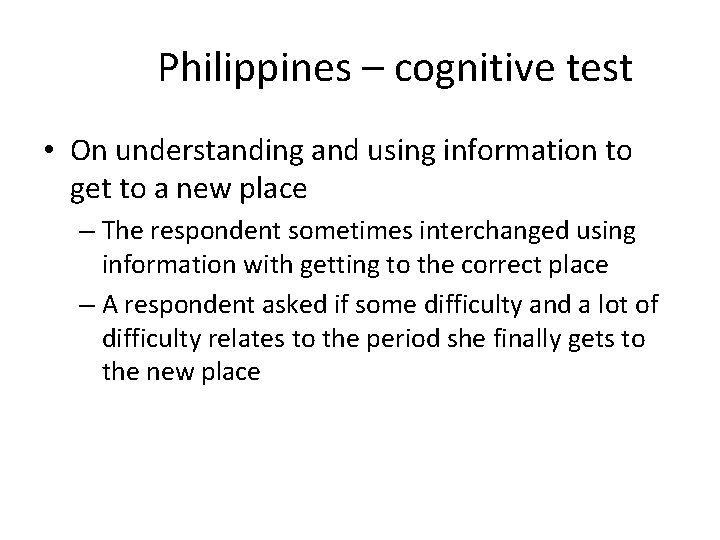 Philippines – cognitive test

• On understanding and using information to get to a new place

– The respondent sometimes interchanged using information with getting to the correct place

– A respondent asked if some difficulty and a lot of difficulty relates to the period she finally gets to the new place